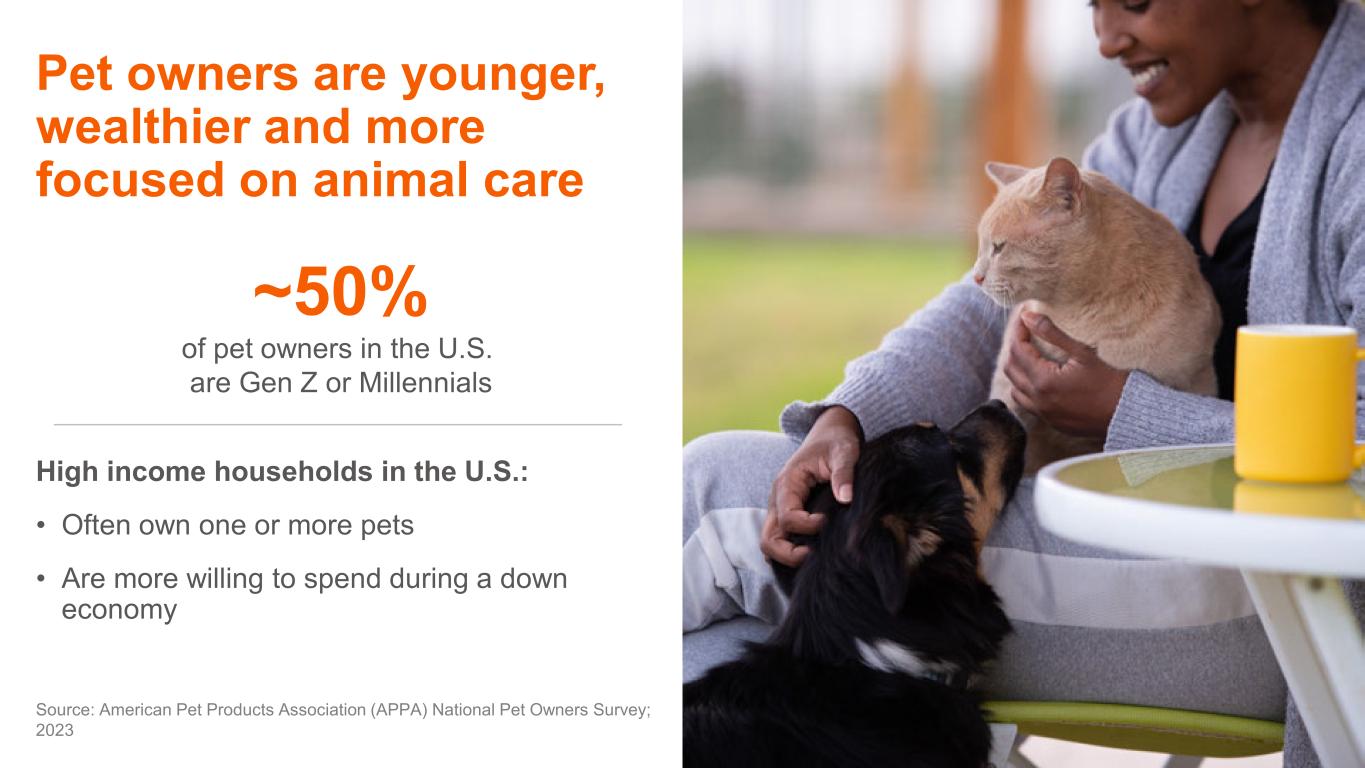 Pet owners are younger, wealthier and more focused on animal care

~50%

of pet owners in the U.S. are Gen Z or Millennials

High income households in the U.S.:

• Often own one or more pets

• Are more willing to spend during a down economy

Source: American Pet Products Association (APPA) National Pet Owners Survey; 2023